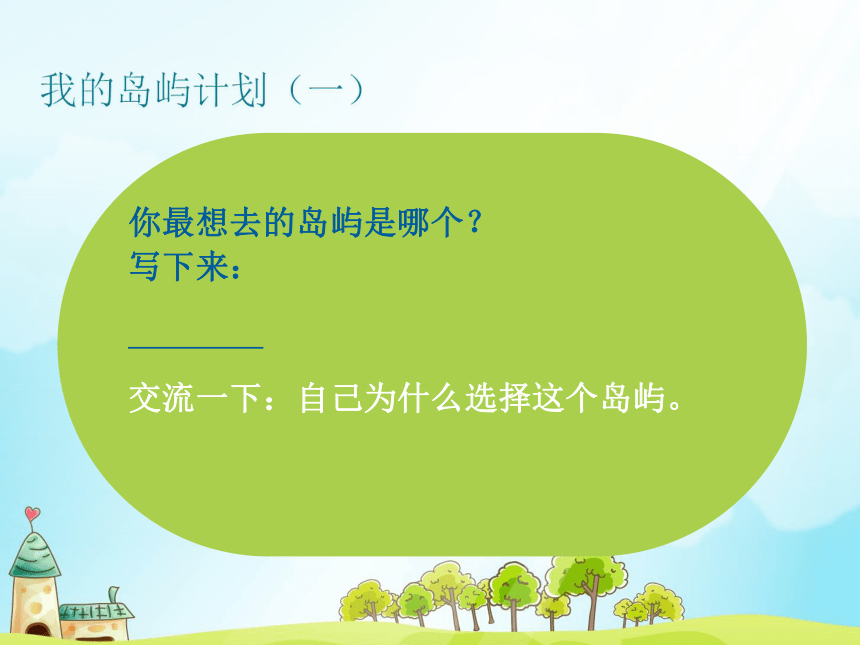 我的岛屿计划（一）

你最想去的岛屿是哪个？
写下来：

________

交流一下：自己为什么选择这个岛屿。